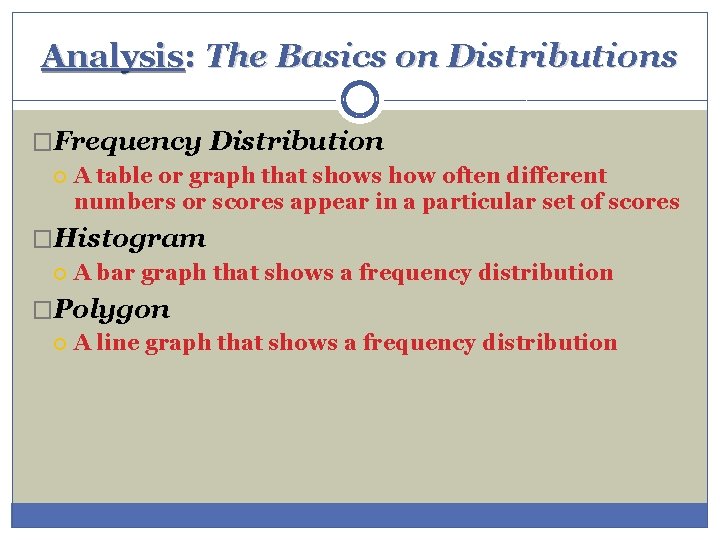 Analysis: The Basics on Distributions

Frequency Distribution

A table or graph that shows how often different numbers or scores appear in a particular set of scores

Histogram

A bar graph that shows a frequency distribution

Polygon

A line graph that shows a frequency distribution